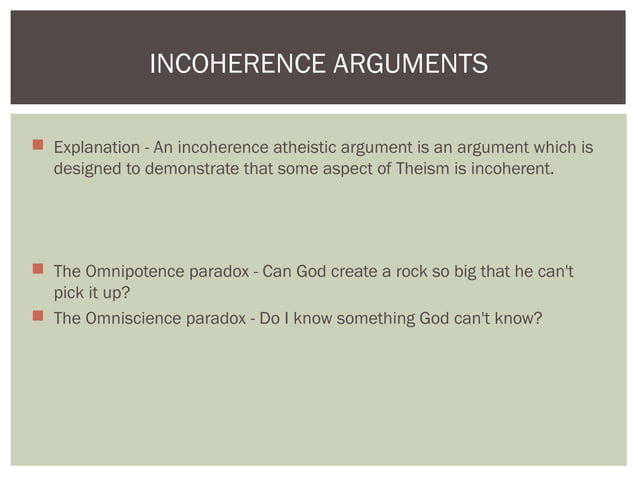 INCOHERENCE ARGUMENTS

Explanation - An incoherence atheistic argument is an argument which is designed to demonstrate that some aspect of Theism is incoherent.

The Omnipotence paradox - Can God create a rock so big that he can't pick it up?

The Omniscience paradox - Do I know something God can't know?